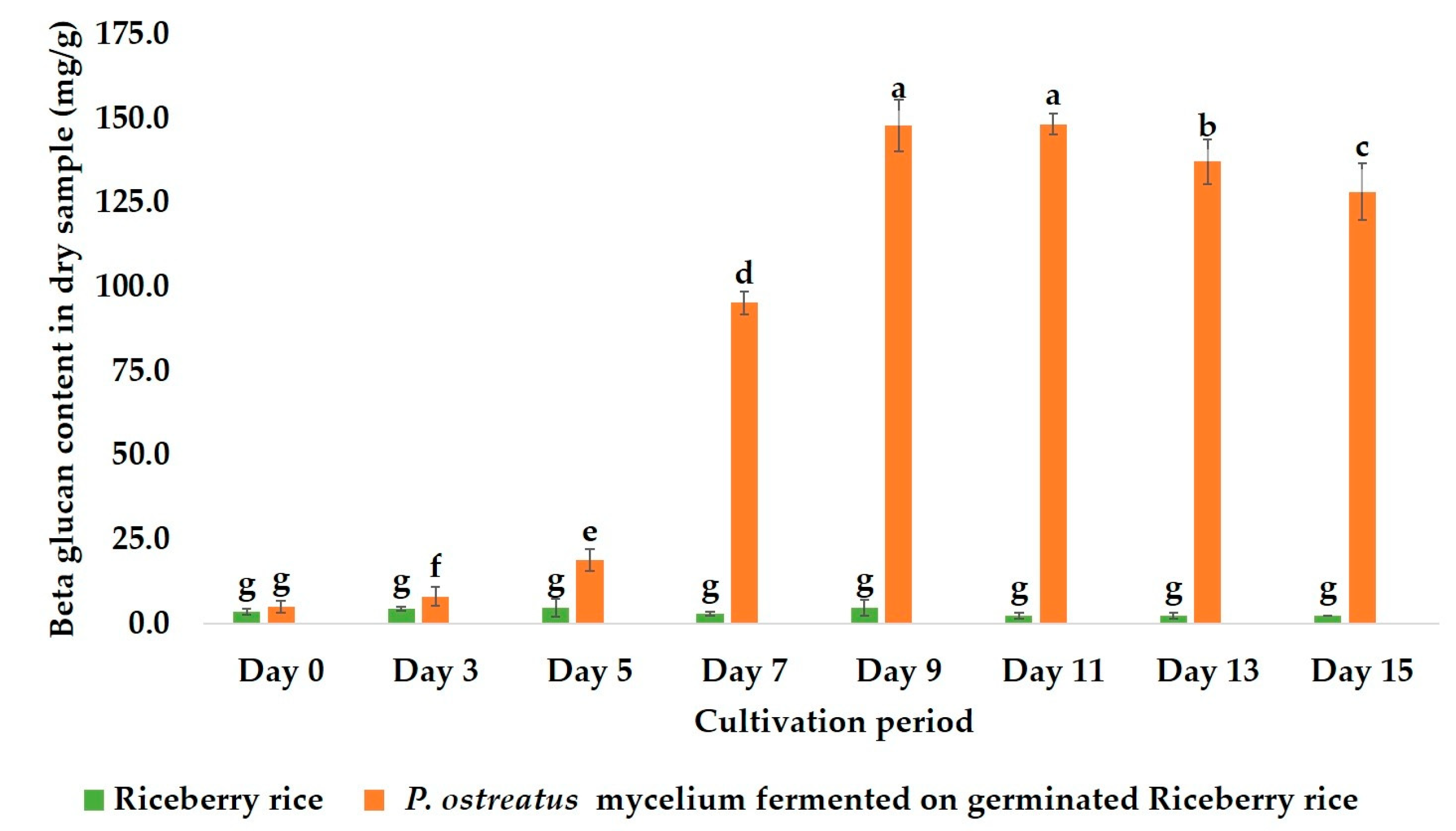 Beta glucan content in dry sample (mg/g)

175.0
150.0
125.0
100.0
75.0
50.0
25.0
0.0

g g
g f
g e
g d
g a
g a
g b
g c

Day 0
Day 3
Day 5
Day 7
Day 9
Day 11
Day 13
Day 15

Cultivation period

Riceberry rice
P. ostreatus mycelium fermented on germinated Riceberry rice